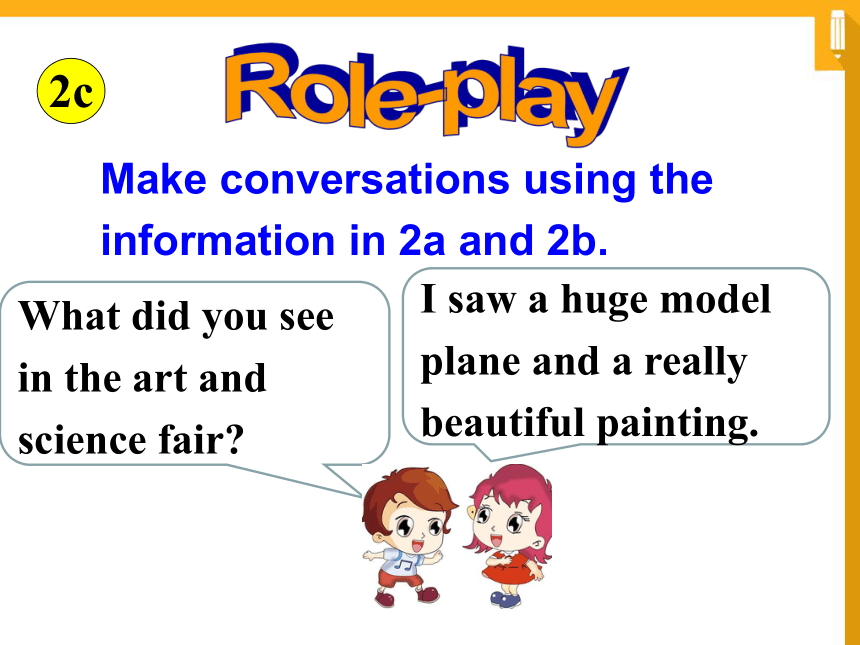 2c

Role-play

Make conversations using the information in 2a and 2b.

What did you see in the art and science fair?

I saw a huge model plane and a really beautiful painting.